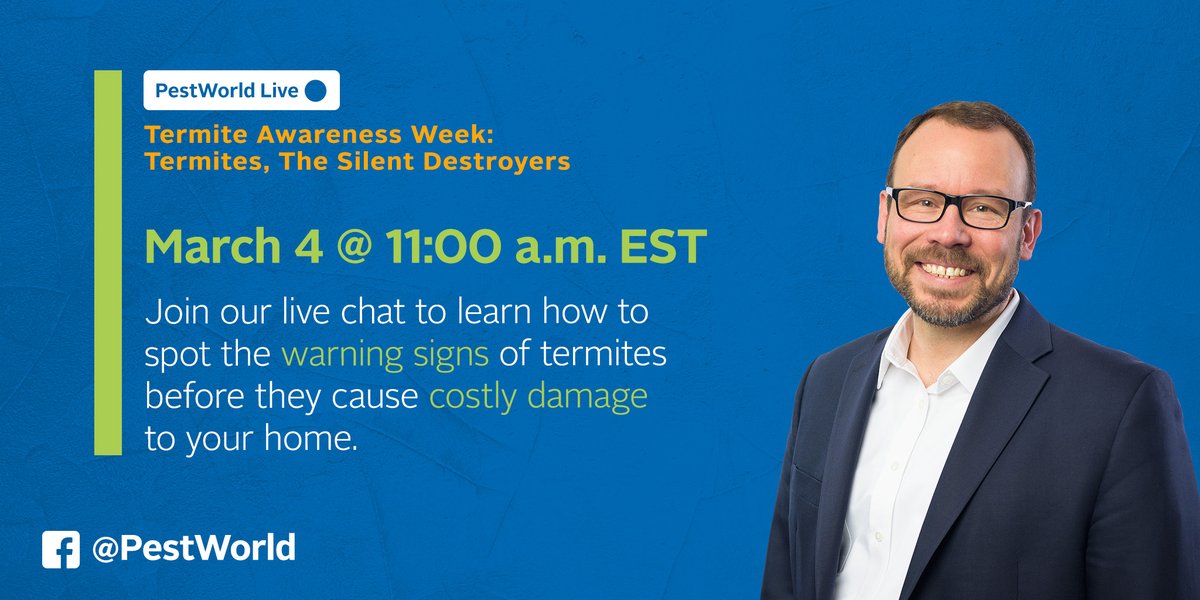 PestWorld Live

Termite Awareness Week:
Termites, The Silent Destroyers

March 4 @ 11:00 a.m. EST

Join our live chat to learn how to spot the warning signs of termites before they cause costly damage to your home.

@PestWorld